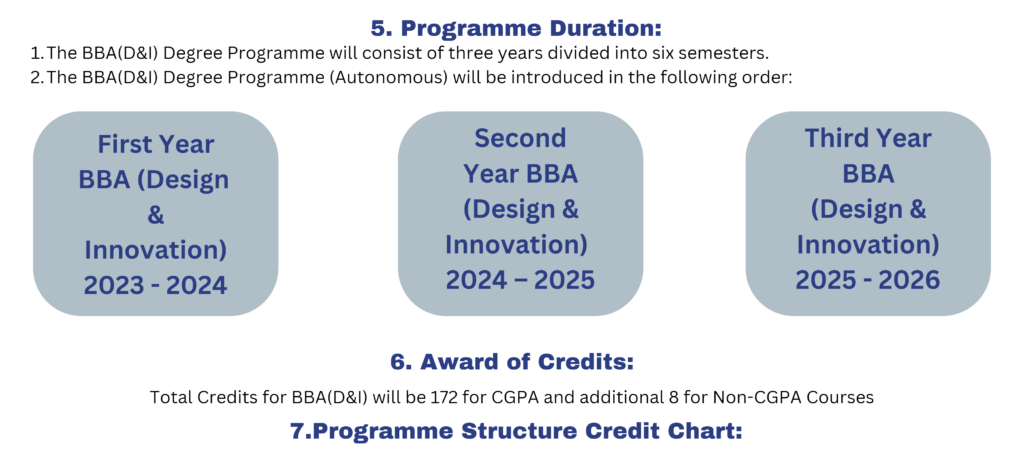 5. Programme Duration:

1. The BBA(D&I) Degree Programme will consist of three years divided into six semesters.
2. The BBA(D&I) Degree Programme (Autonomous) will be introduced in the following order:

First Year BBA (Design & Innovation) 2023 - 2024

Second Year BBA (Design & Innovation) 2024 – 2025

Third Year BBA (Design & Innovation) 2025 - 2026

6. Award of Credits:

Total Credits for BBA(D&I) will be 172 for CGPA and additional 8 for Non-CGPA Courses

7.Programme Structure Credit Chart: